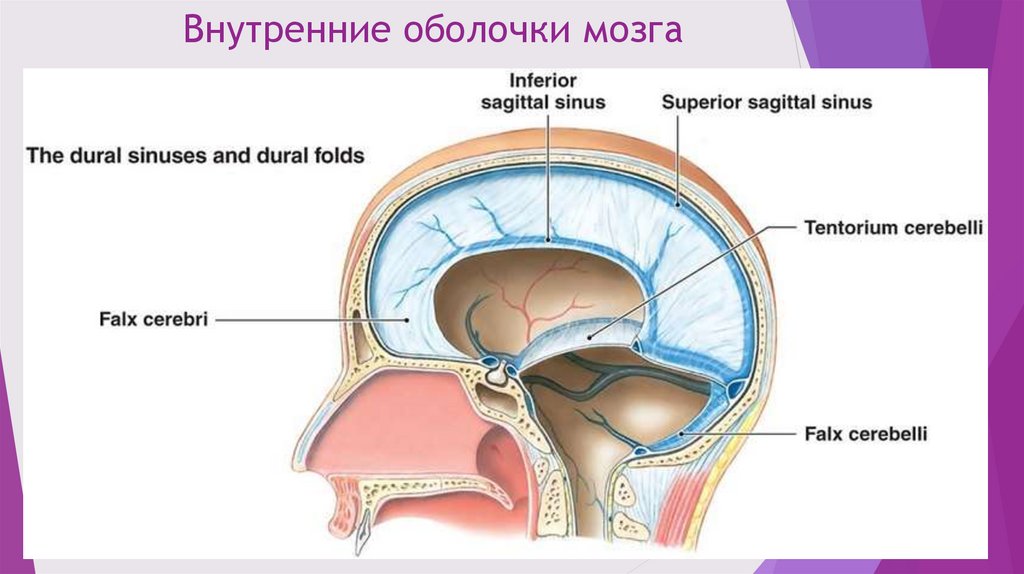 Внутренние оболочки мозга

The dural sinuses and dural folds

Inferior sagittal sinus

Superior sagittal sinus

Tentorium cerebelli

Falx cerebri

Falx cerebelli